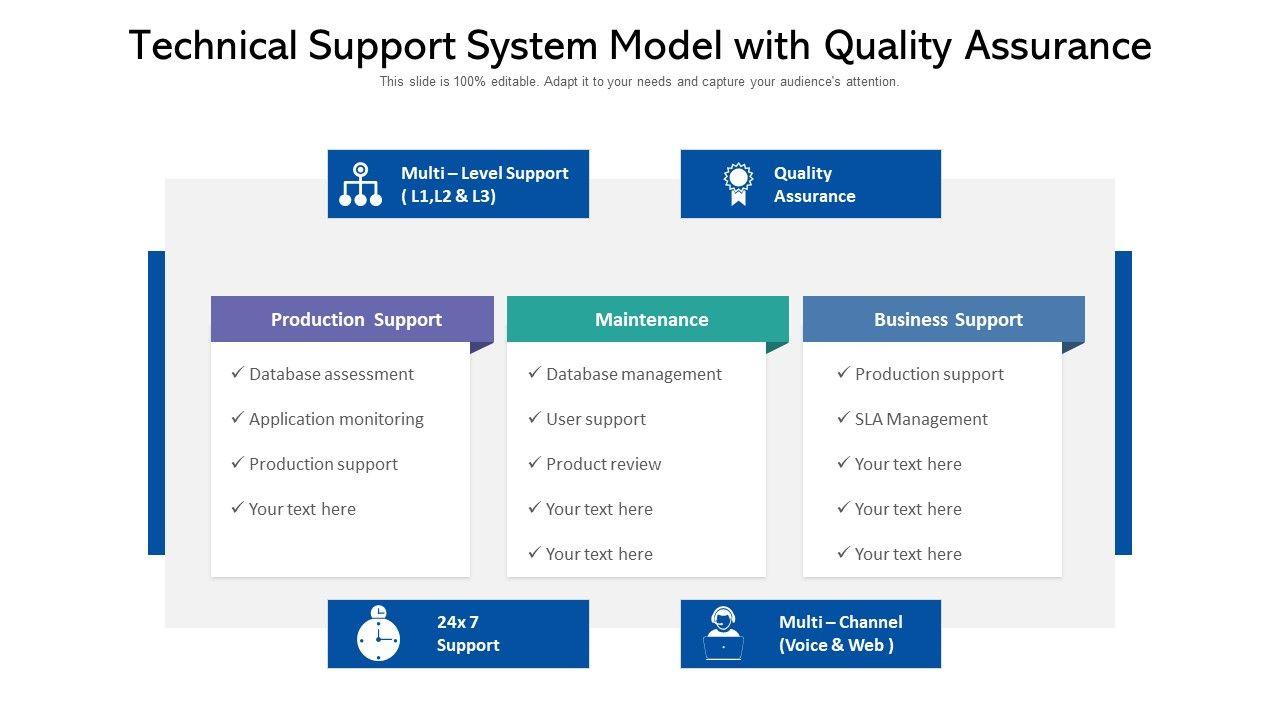 Technical Support System Model with Quality Assurance

This slide is 100% editable. Adapt it to your needs and capture your audience's attention.

Multi – Level Support ( L1,L2 & L3)

Quality Assurance

Production Support
✓ Database assessment
✓ Application monitoring
✓ Production support
✓ Your text here

Maintenance
✓ Database management
✓ User support
✓ Product review
✓ Your text here
✓ Your text here

Business Support
✓ Production support
✓ SLA Management
✓ Your text here
✓ Your text here
✓ Your text here

24x 7 Support

Multi – Channel (Voice & Web )